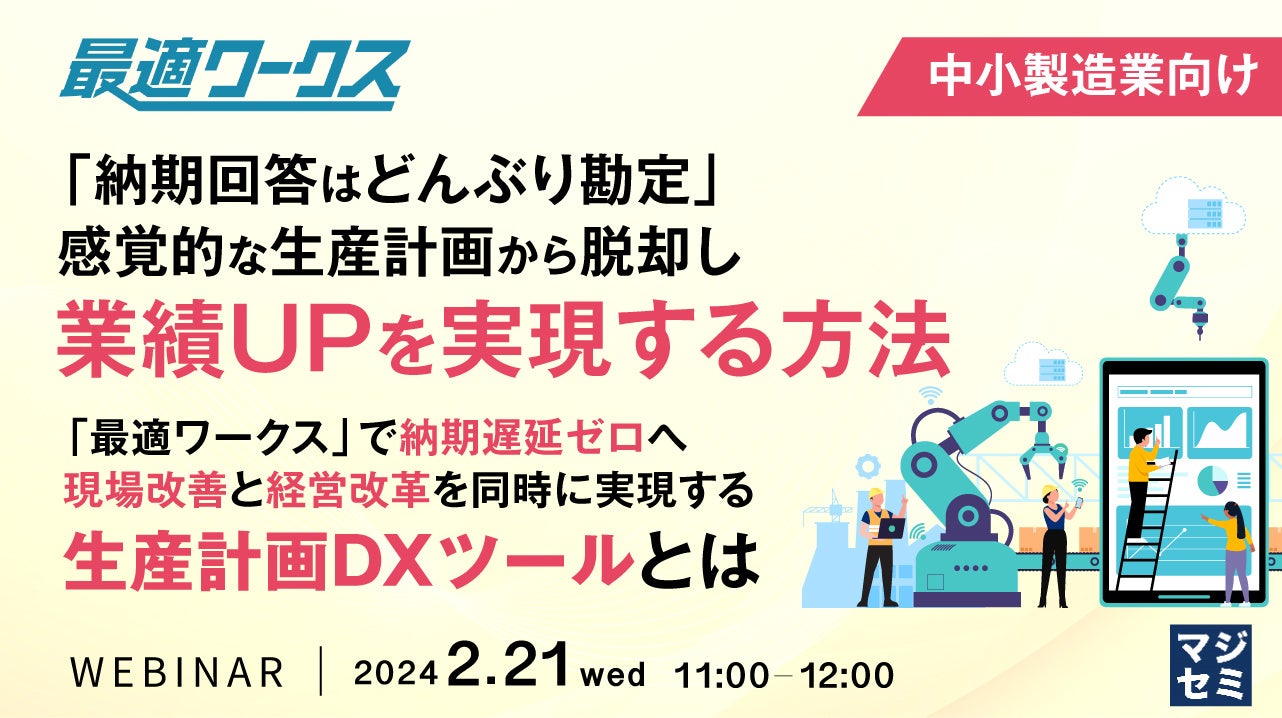 最適ワークス

中小製造業向け

「納期回答はどんぶり勘定」
感覚的な生産計画から脱却し
業績UPを実現する方法

「最適ワークス」で納期遅延ゼロへ
現場改善と経営改革を同時に実現する
生産計画DXツールとは

WEBINAR | 2024 2.21 wed 11:00–12:00

マジセミ